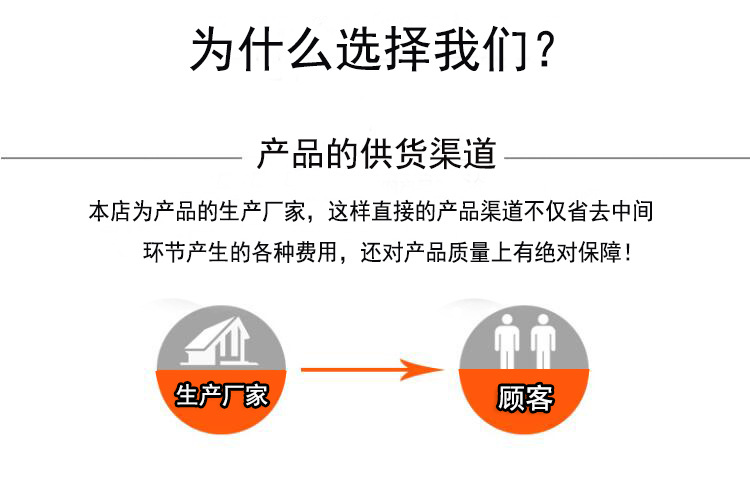 为什么选择我们？

产品的供货渠道

本店为产品的生产厂家，这样直接的产品渠道不仅省去中间环节产生的各种费用，还对产品质量上有绝对保障！

生产厂家

顾客